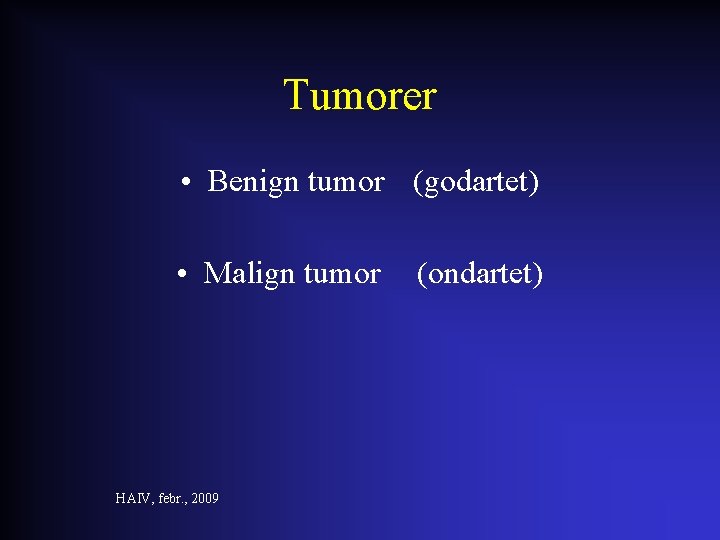 Tumorer

• Benign tumor (godartet)

• Malign tumor (ondartet)

HAIV, febr., 2009